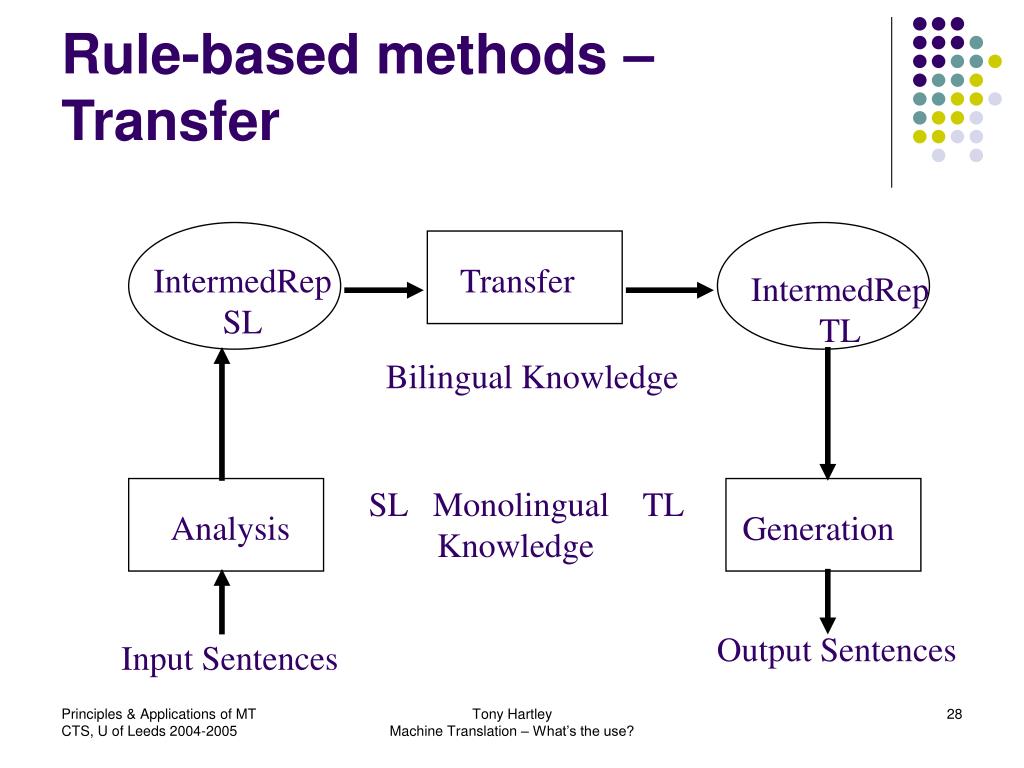 Rule-based methods – Transfer

IntermedRep SL

Transfer

IntermedRep TL

Bilingual Knowledge

Analysis

SL Monolingual TL Knowledge

Generation

Input Sentences

Output Sentences

Principles & Applications of MT
CTS, U of Leeds 2004-2005

Tony Hartley
Machine Translation – What's the use?

28